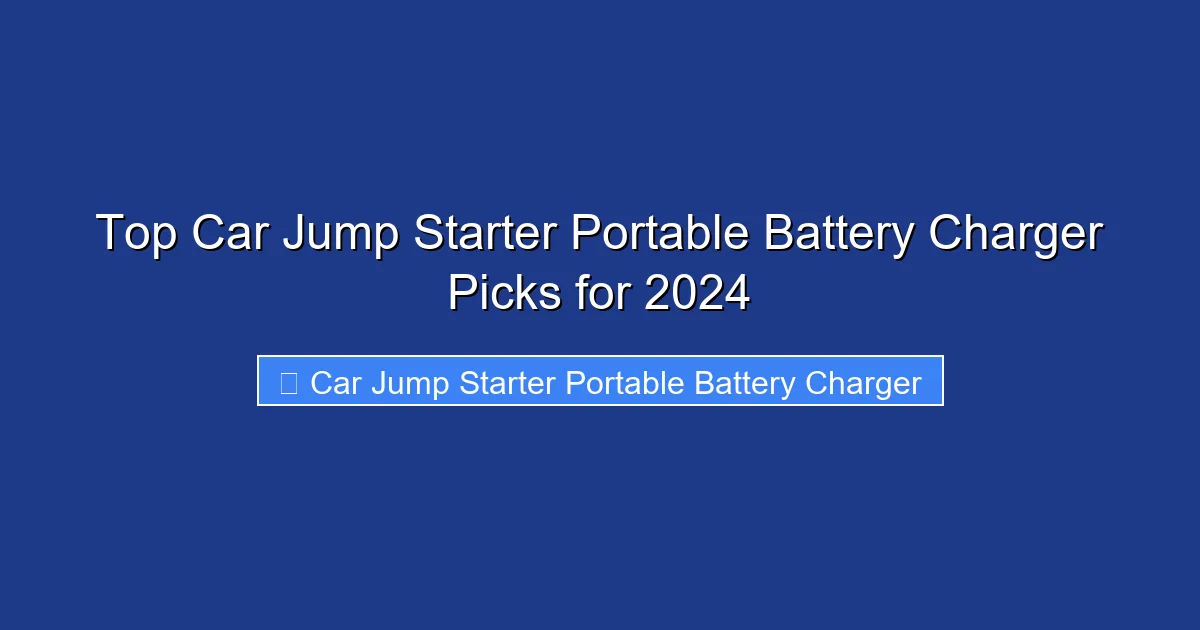 Top Car Jump Starter Portable Battery Charger Picks for 2024

Car Jump Starter Portable Battery Charger